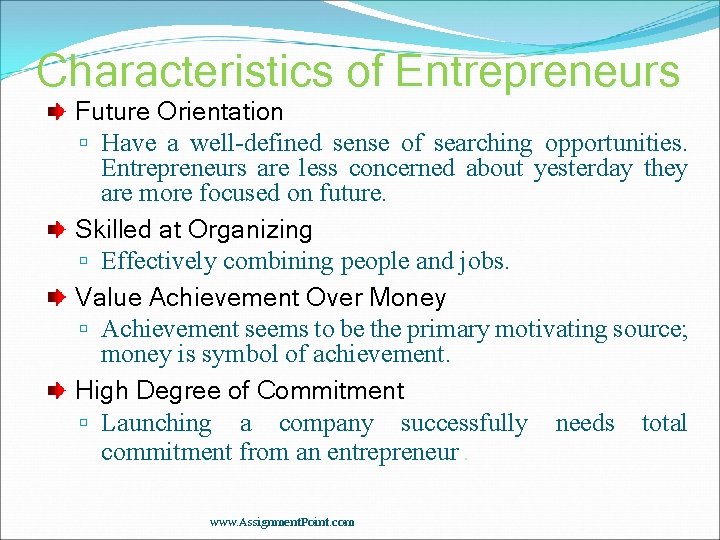 Characteristics of Entrepreneurs

Future Orientation

Have a well-defined sense of searching opportunities. Entrepreneurs are less concerned about yesterday they are more focused on future.

Skilled at Organizing

Effectively combining people and jobs.

Value Achievement Over Money

Achievement seems to be the primary motivating source; money is symbol of achievement.

High Degree of Commitment

Launching a company successfully needs total commitment from an entrepreneur .

www.AssignmentPoint.com